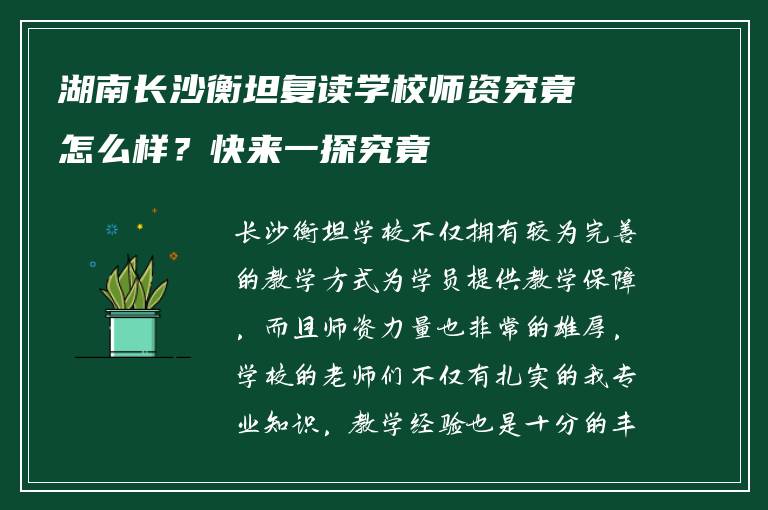 湖南长沙衡坦复读学校师资究竟怎么样？快来一探究竟

长沙衡坦学校不仅拥有较为完善的教学方式为学员提供教学保障，而且师资力量也非常的雄厚，学校的老师们不仅有扎实的我专业知识，教学经验也是十分的丰